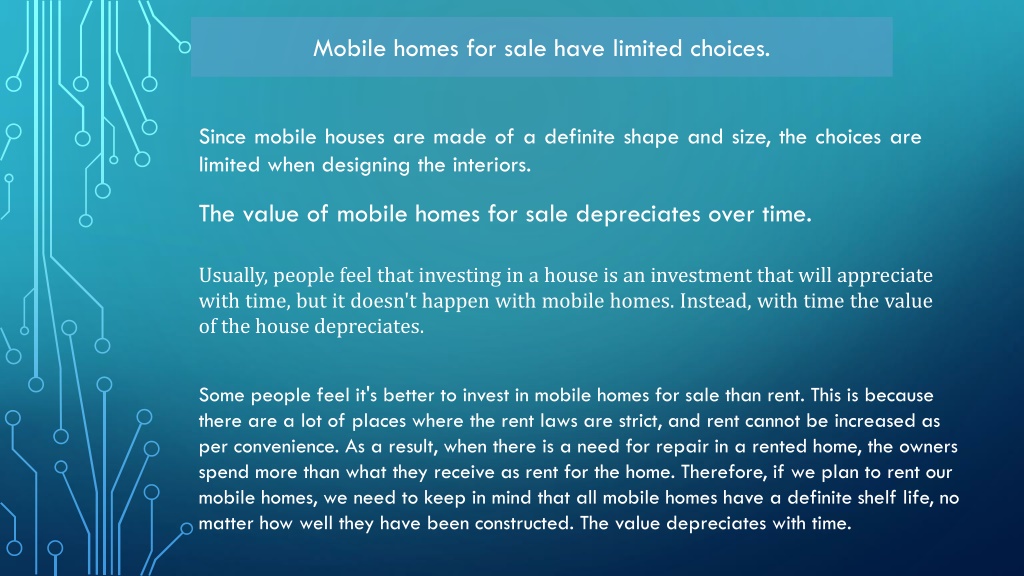 Mobile homes for sale have limited choices.

Since mobile houses are made of a definite shape and size, the choices are limited when designing the interiors.

The value of mobile homes for sale depreciates over time.

Usually, people feel that investing in a house is an investment that will appreciate with time, but it doesn't happen with mobile homes. Instead, with time the value of the house depreciates.

Some people feel it's better to invest in mobile homes for sale than rent. This is because there are a lot of places where the rent laws are strict, and rent cannot be increased as per convenience. As a result, when there is a need for repair in a rented home, the owners spend more than what they receive as rent for the home. Therefore, if we plan to rent our mobile homes, we need to keep in mind that all mobile homes have a definite shelf life, no matter how well they have been constructed. The value depreciates with time.